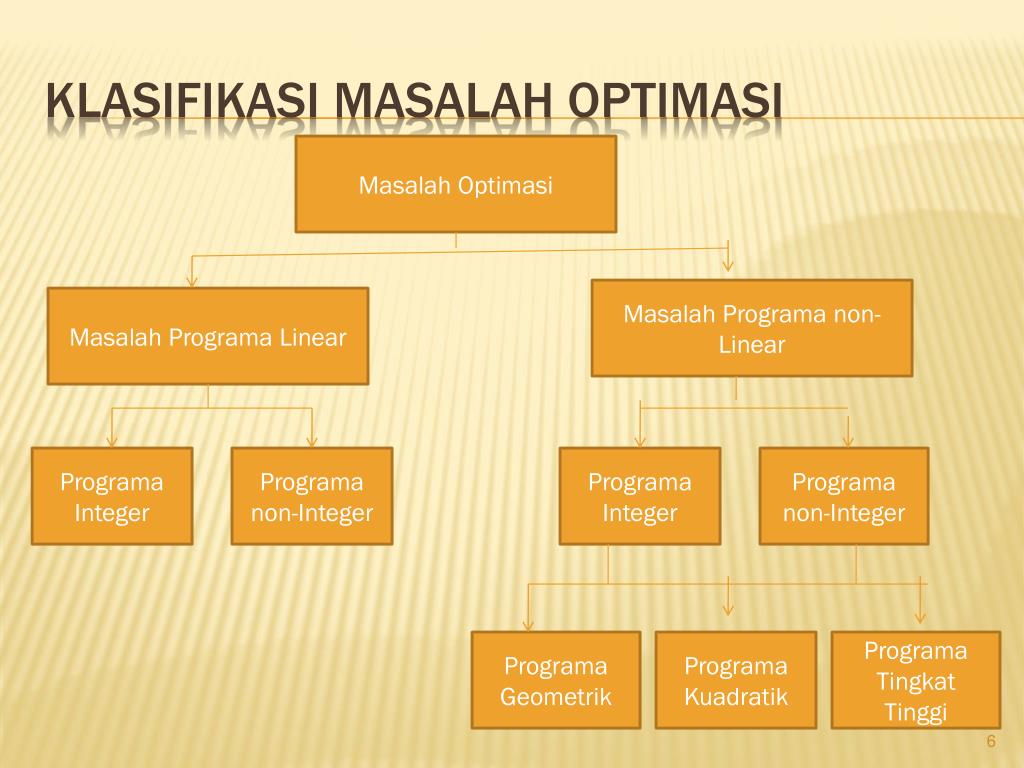 KLASIFIKASI MASALAH OPTIMASI

Masalah Optimasi

Masalah Programa Linear

Masalah Programa non-Linear

Programa Integer

Programa non-Integer

Programa Integer

Programa non-Integer

Programa Geometrik

Programa Kuadratik

Programa Tingkat Tinggi

6